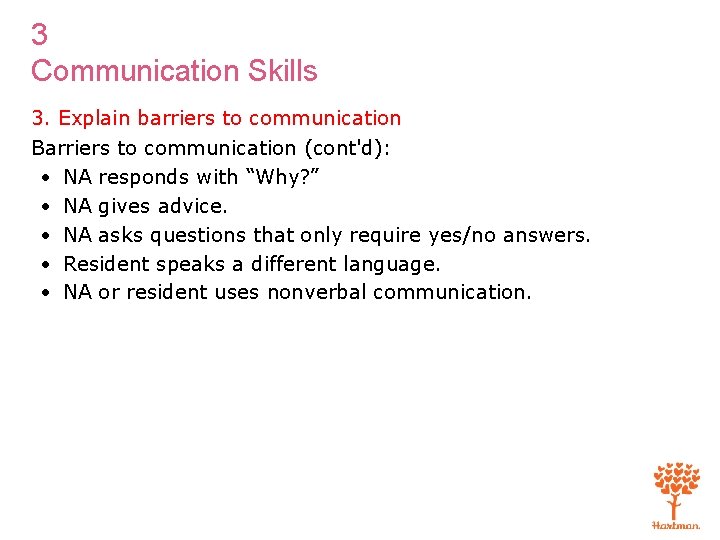 3
Communication Skills

3. Explain barriers to communication

Barriers to communication (cont'd):
• NA responds with "Why?"
• NA gives advice.
• NA asks questions that only require yes/no answers.
• Resident speaks a different language.
• NA or resident uses nonverbal communication.

Hartman